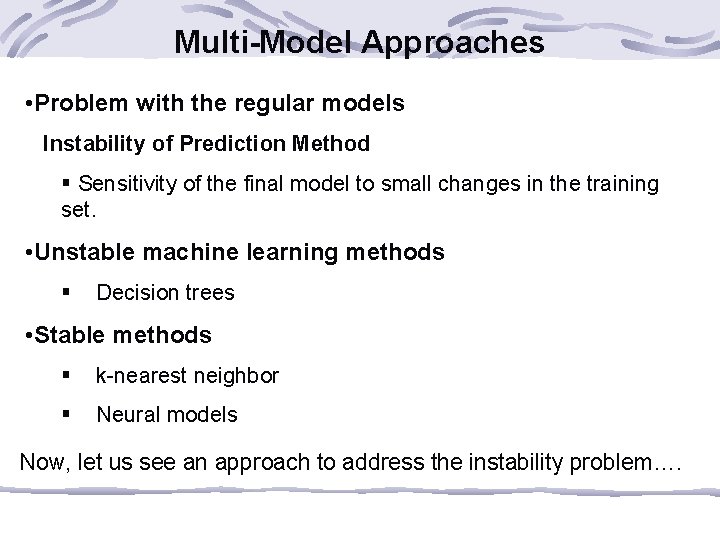 Multi-Model Approaches

•Problem with the regular models

Instability of Prediction Method

▪ Sensitivity of the final model to small changes in the training set.

•Unstable machine learning methods

▪ Decision trees

•Stable methods

▪ k-nearest neighbor

▪ Neural models

Now, let us see an approach to address the instability problem….